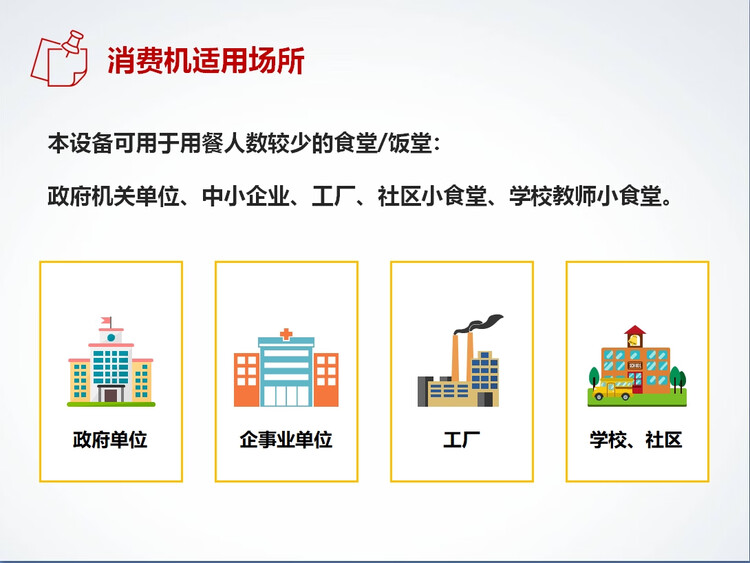 消费机适用场所

本设备可用于用餐人数较少的食堂/饭堂：

政府机关单位、中小企业、工厂、社区小食堂、学校教师小食堂。

政府单位

企事业单位

工厂

学校、社区